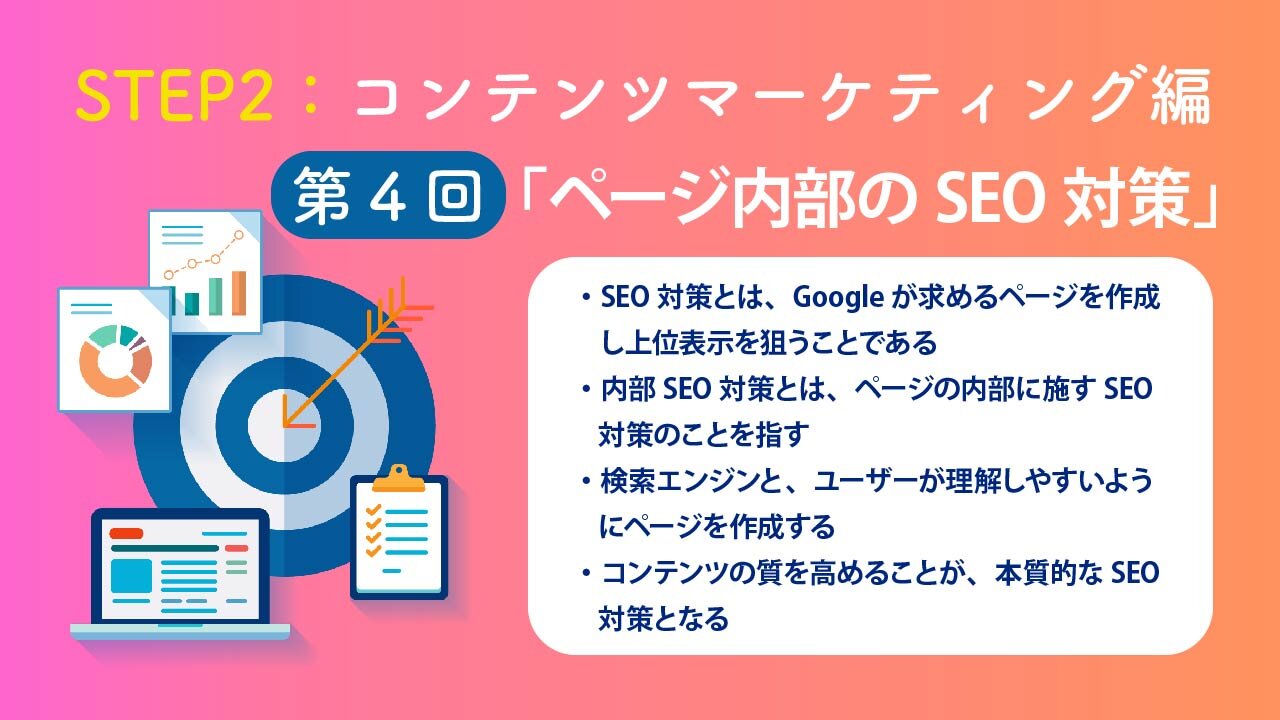 STEP2：コンテンツマーケティング編

第４回「ページ内部の SEO 対策」

・SEO 対策とは、Google が求めるページを作成し上位表示を狙うことである
・内部 SEO 対策とは、ページの内部に施す SEO 対策のことを指す
・検索エンジンと、ユーザーが理解しやすいようにページを作成する
・コンテンツの質を高めることが、本質的な SEO 対策となる